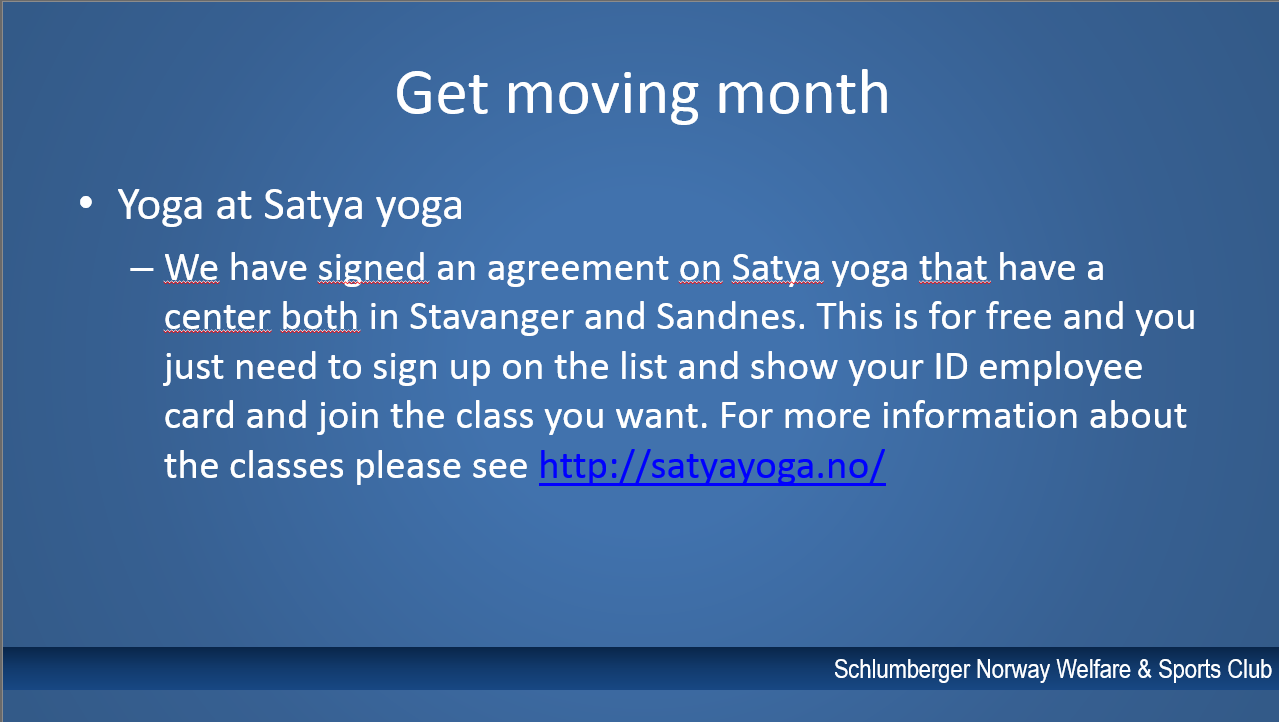 Get moving month

• Yoga at Satya yoga

– We have signed an agreement on Satya yoga that have a center both in Stavanger and Sandnes. This is for free and you just need to sign up on the list and show your ID employee card and join the class you want. For more information about the classes please see http://satyayoga.no/

Schlumberger Norway Welfare & Sports Club